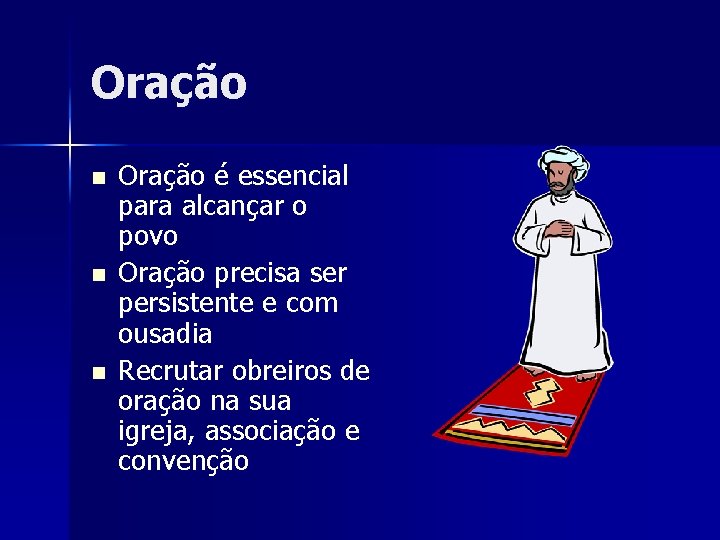 Oração

- Oração é essencial para alcançar o povo
- Oração precisa ser persistente e com ousadia
- Recrutar obreiros de oração na sua igreja, associação e convenção